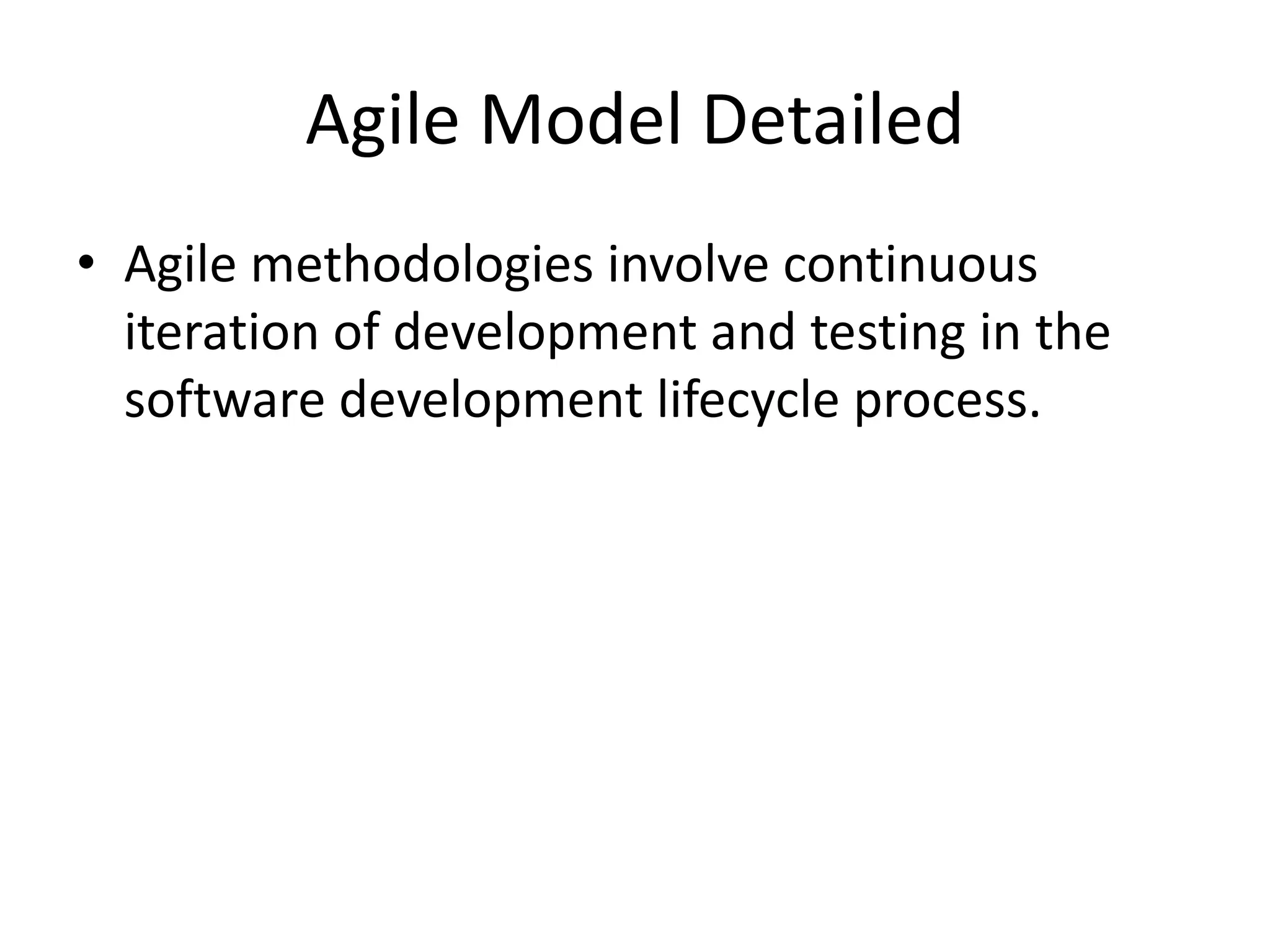 Agile Model Detailed

• Agile methodologies involve continuous iteration of development and testing in the software development lifecycle process.